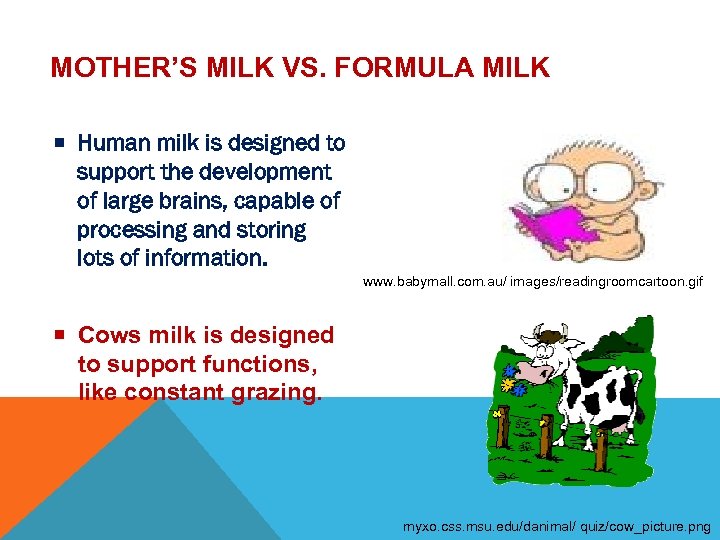 MOTHER'S MILK VS. FORMULA MILK

▪ Human milk is designed to support the development of large brains, capable of processing and storing lots of information.

www.babymall.com.au/ images/readingroomcartoon.gif

▪ Cows milk is designed to support functions, like constant grazing.

myxo.css.msu.edu/danimal/ quiz/cow_picture.png